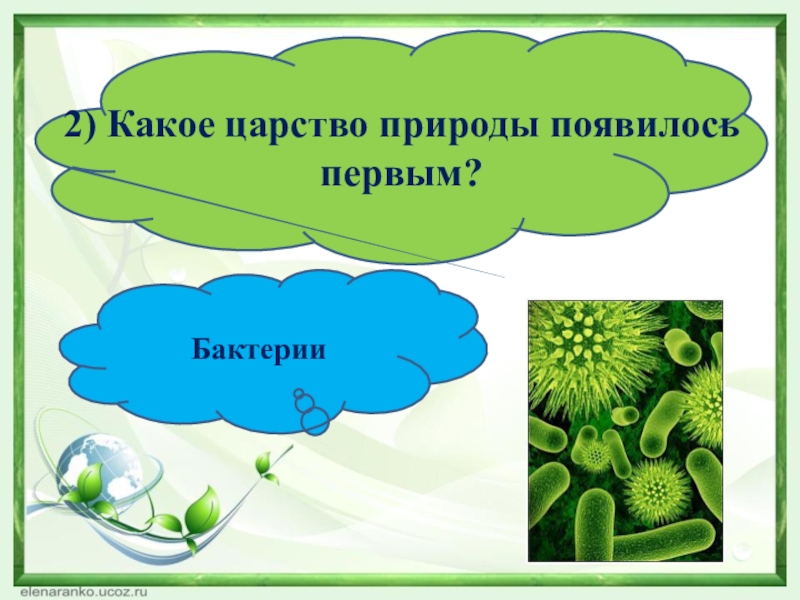 2) Какое царство природы появилось первым?

Бактерии

elenaranko.ucoz.ru